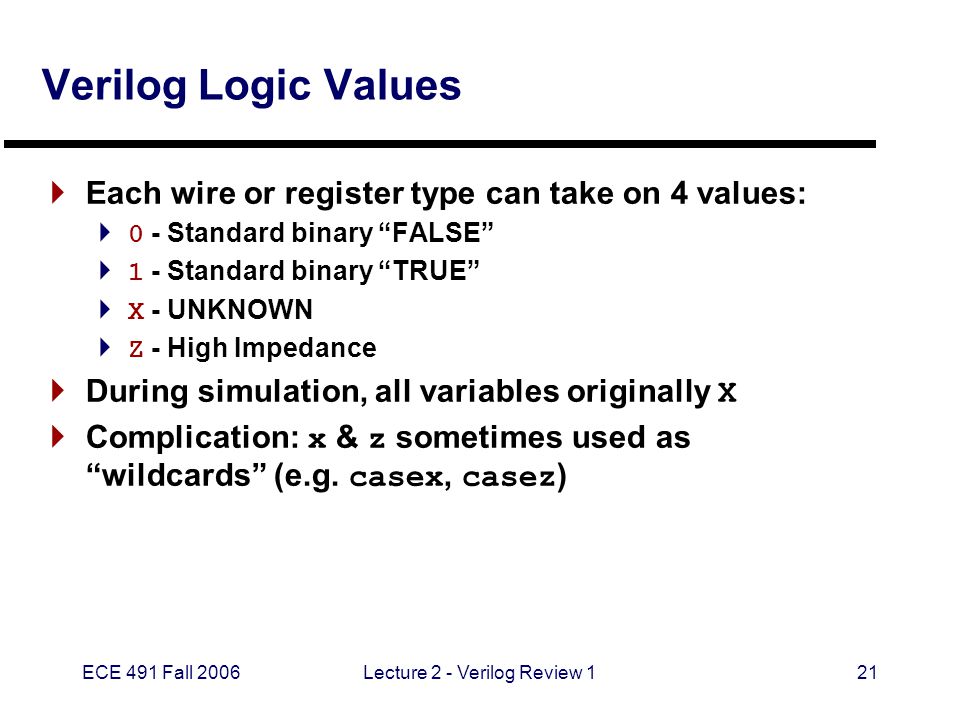 Verilog Logic Values

Each wire or register type can take on 4 values:

0 - Standard binary “FALSE”

1 - Standard binary “TRUE”

X - UNKNOWN

Z - High Impedance

During simulation, all variables originally X

Complication: x & z sometimes used as “wildcards” (e.g. casex, casez)

ECE 491 Fall 2006

Lecture 2 - Verilog Review 1

21